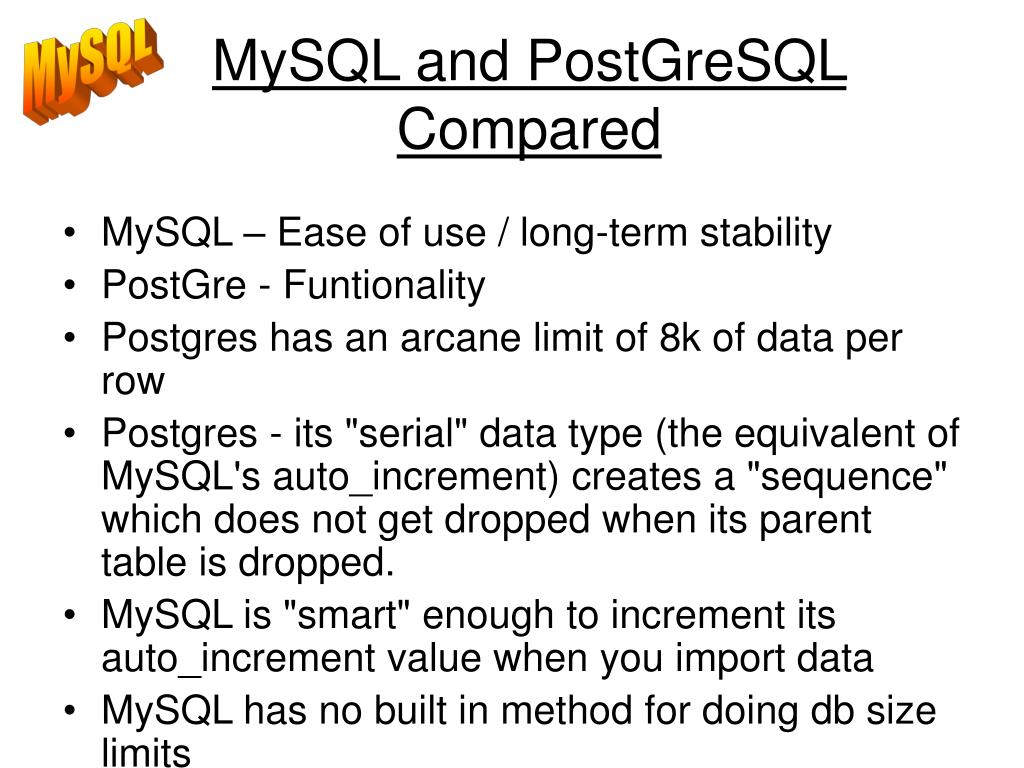 MySQL

MySQL and PostGreSQL Compared

• MySQL – Ease of use / long-term stability
• PostGre - Funtionality
• Postgres has an arcane limit of 8k of data per row
• Postgres - its "serial" data type (the equivalent of MySQL's auto_increment) creates a "sequence" which does not get dropped when its parent table is dropped.
• MySQL is "smart" enough to increment its auto_increment value when you import data
• MySQL has no built in method for doing db size limits